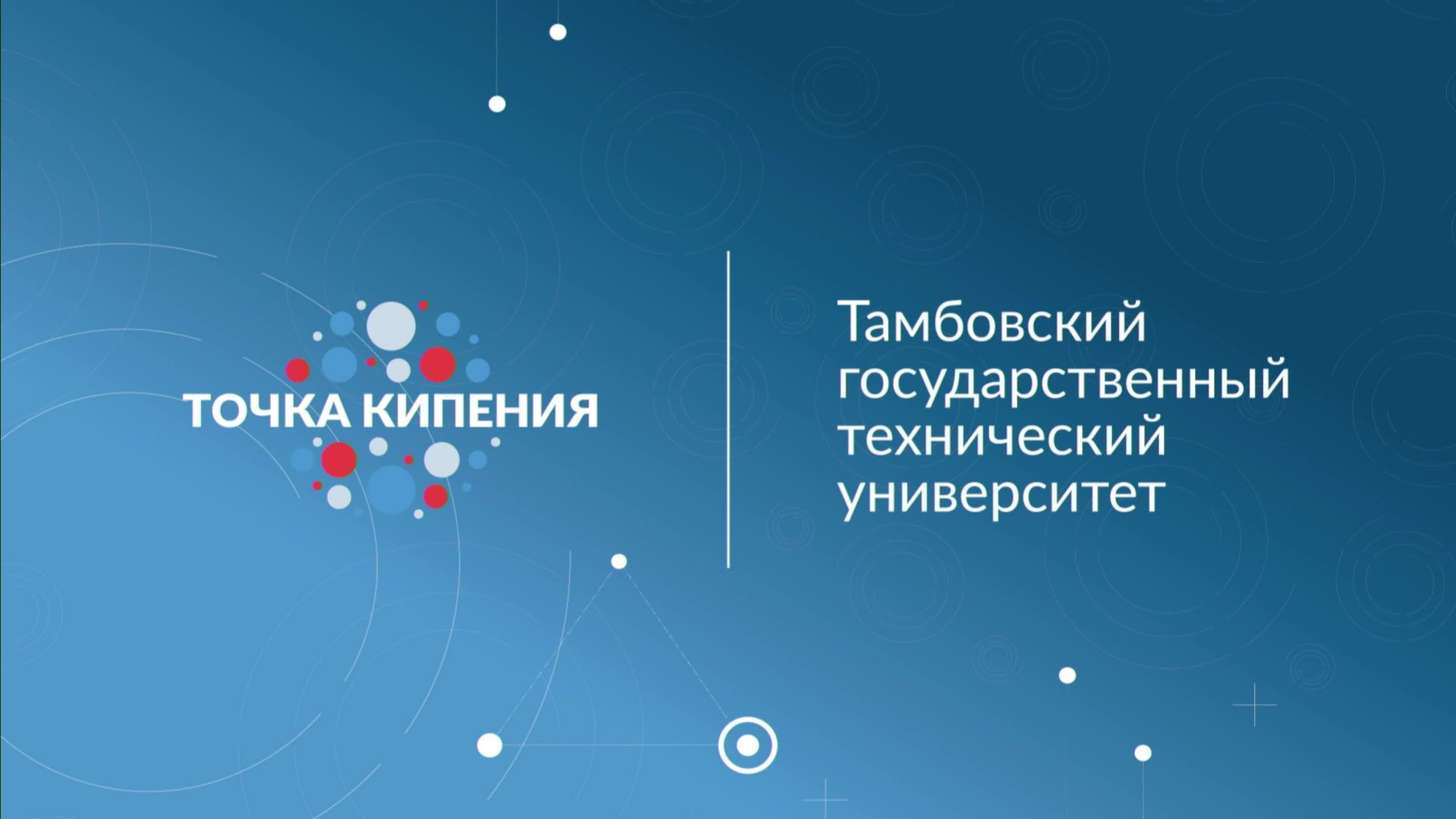 ТОЧКА КИПЕНИЯ

Тамбовский государственный технический университет